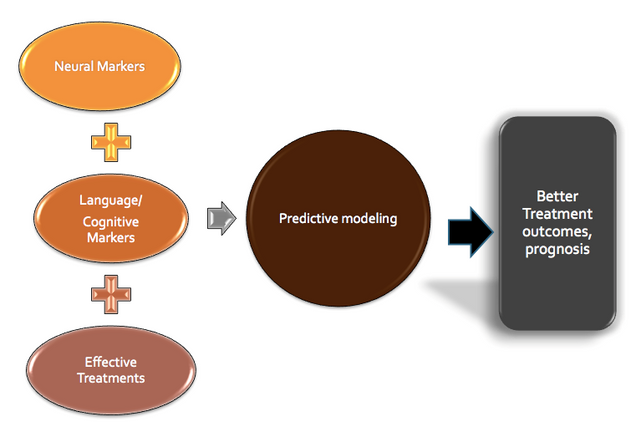 Neural Markers

Language/
Cognitive
Markers

Effective
Treatments

Predictive modeling

Better
Treatment
outcomes,
prognosis